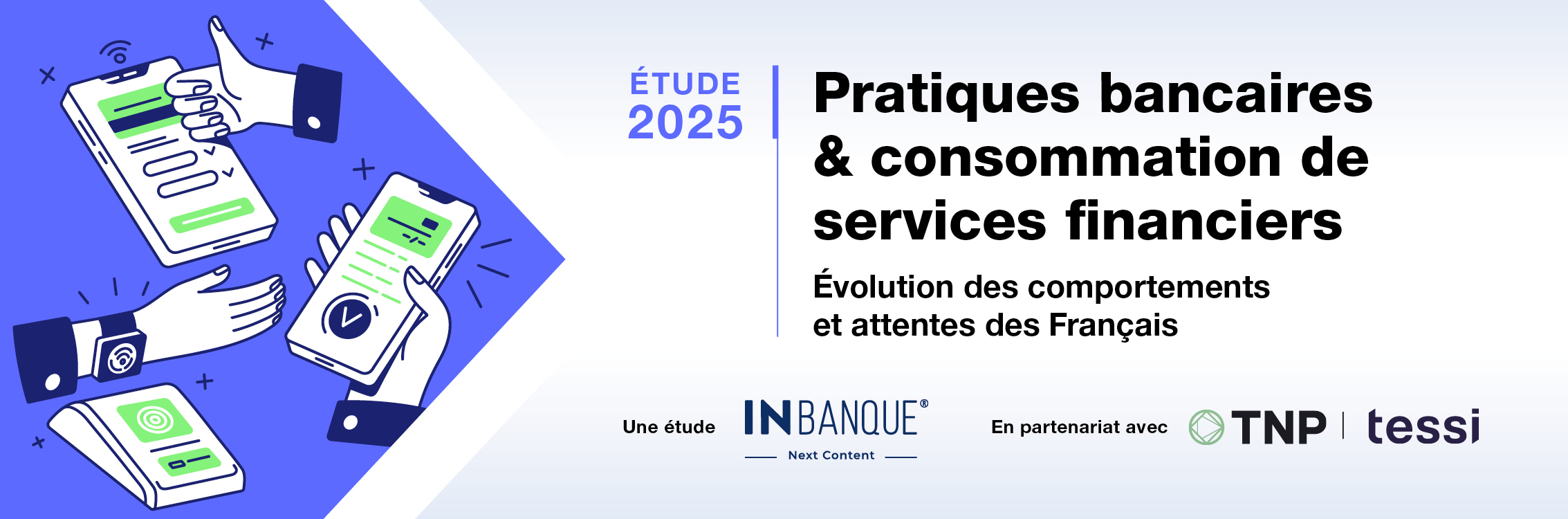 ÉTUDE 2025

Pratiques bancaires & consommation de services financiers

Évolution des comportements et attentes des Français

Une étude INBANQUE® Next Content

En partenariat avec TNP | tessi